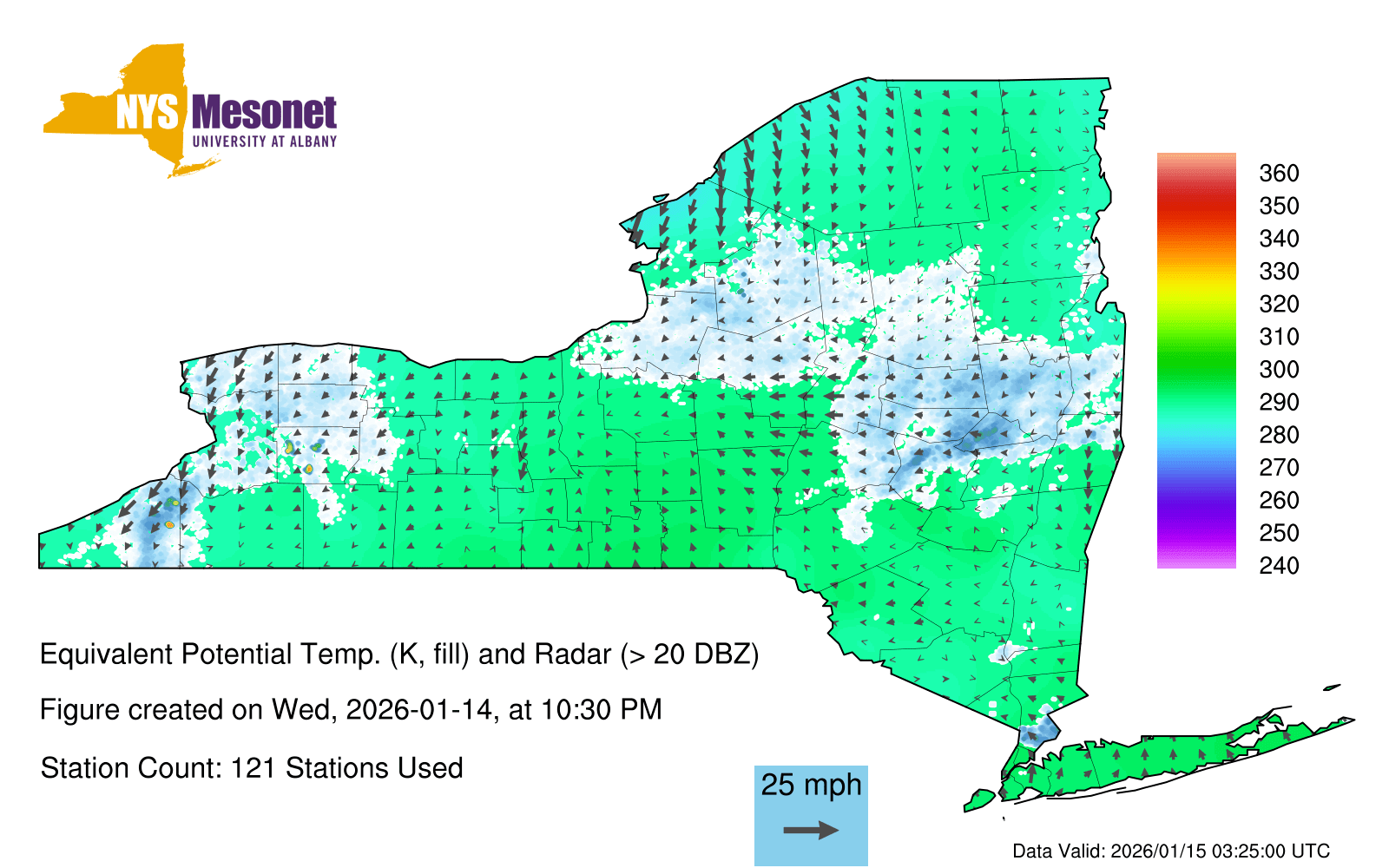 NYS Mesonet
UNIVERSITY AT ALBANY

360
350
340
330
320
310
300
290
280
270
260
250
240

Equivalent Potential Temp. (K, fill) and Radar (> 20 DBZ)

Figure created on Wed, 2026-01-14, at 10:30 PM

Station Count: 121 Stations Used

25 mph

Data Valid: 2026/01/15 03:25:00 UTC